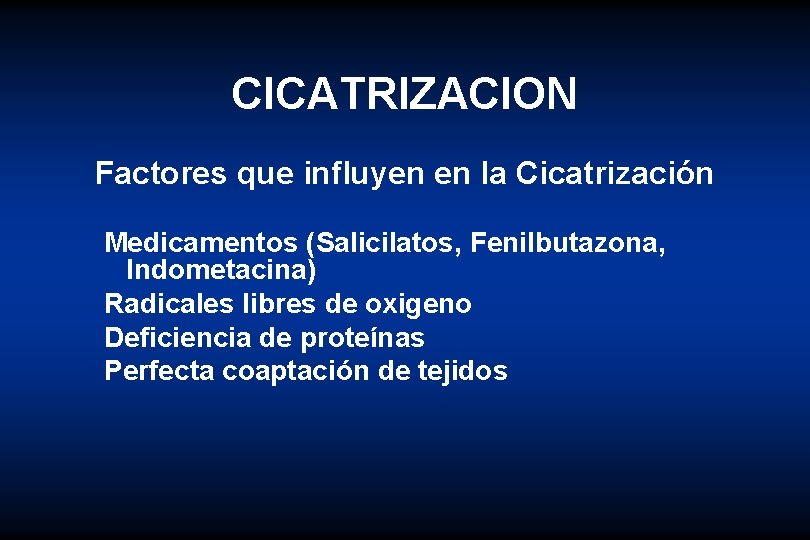 CICATRIZACION

Factores que influyen en la Cicatrización

Medicamentos (Salicilatos, Fenilbutazona, Indometacina)
Radicales libres de oxigeno
Deficiencia de proteínas
Perfecta coaptación de tejidos